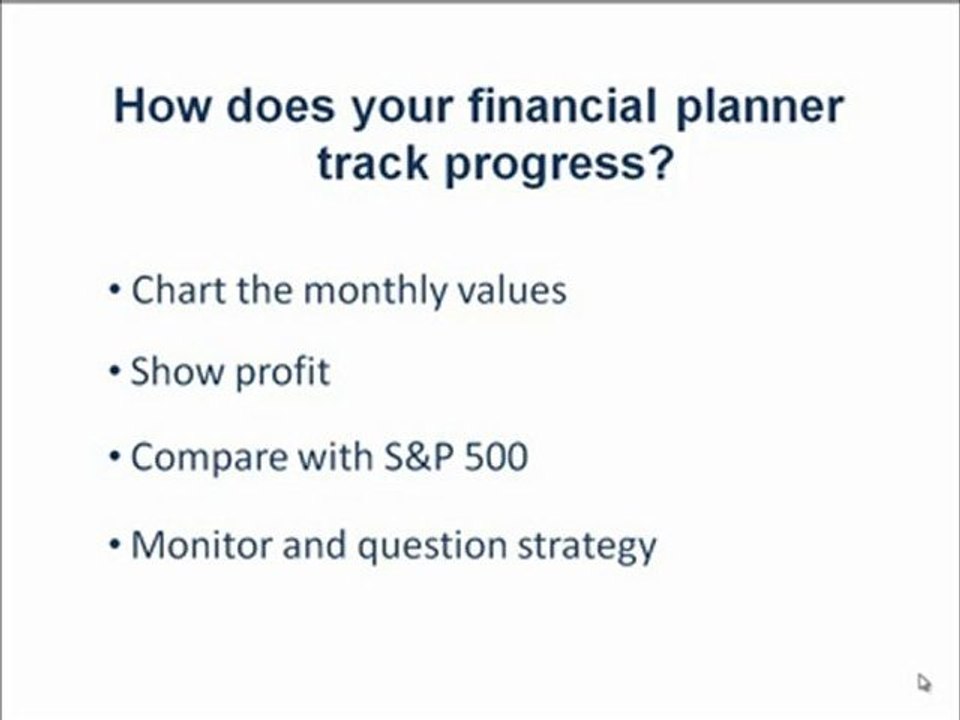 How does your financial planner track progress?

• Chart the monthly values

• Show profit

• Compare with S&P 500

• Monitor and question strategy